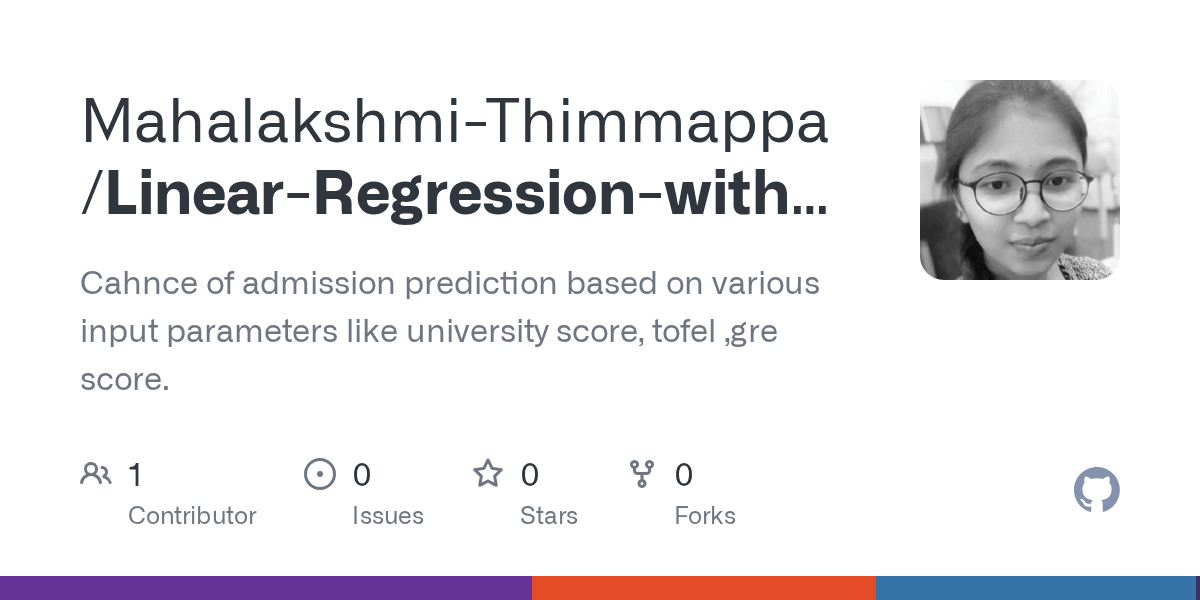 Mahalakshmi-Thimmappa
/Linear-Regression-with...

Cahnce of admission prediction based on various input parameters like university score, tofel ,gre score.

1
Contributor

0
Issues

0
Stars

0
Forks